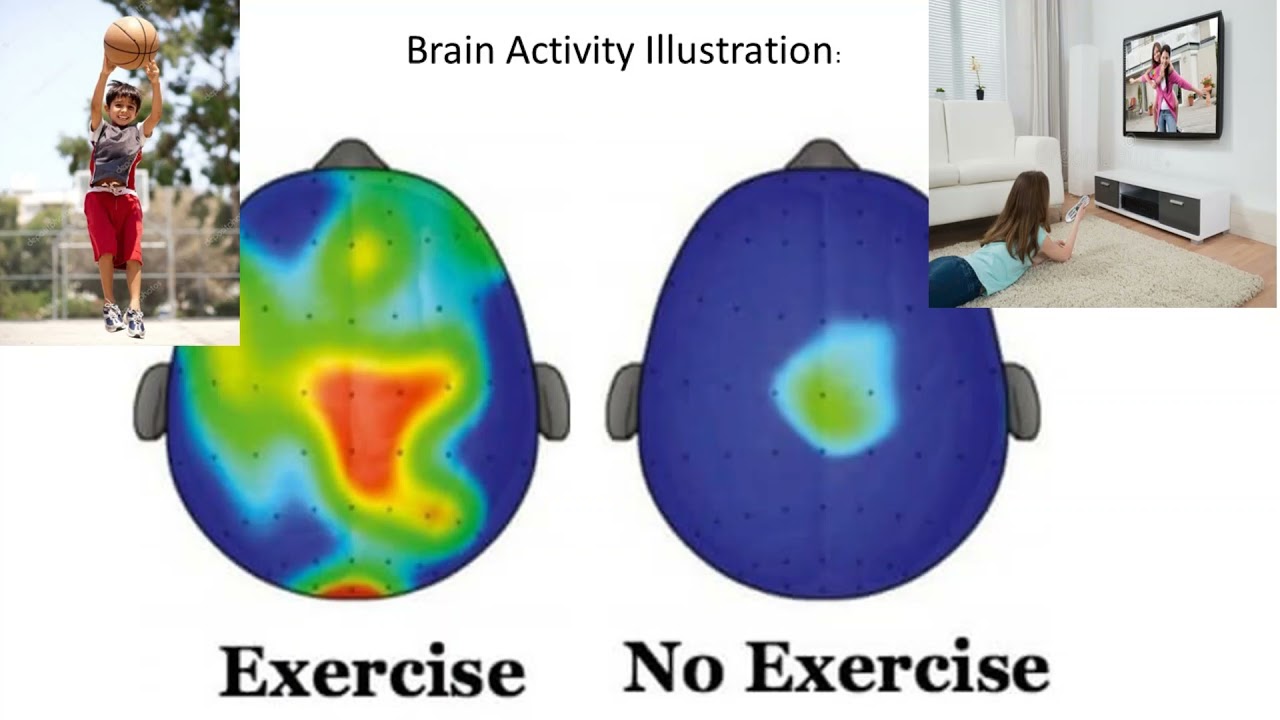 Brain Activity Illustration:

Exercise

No Exercise